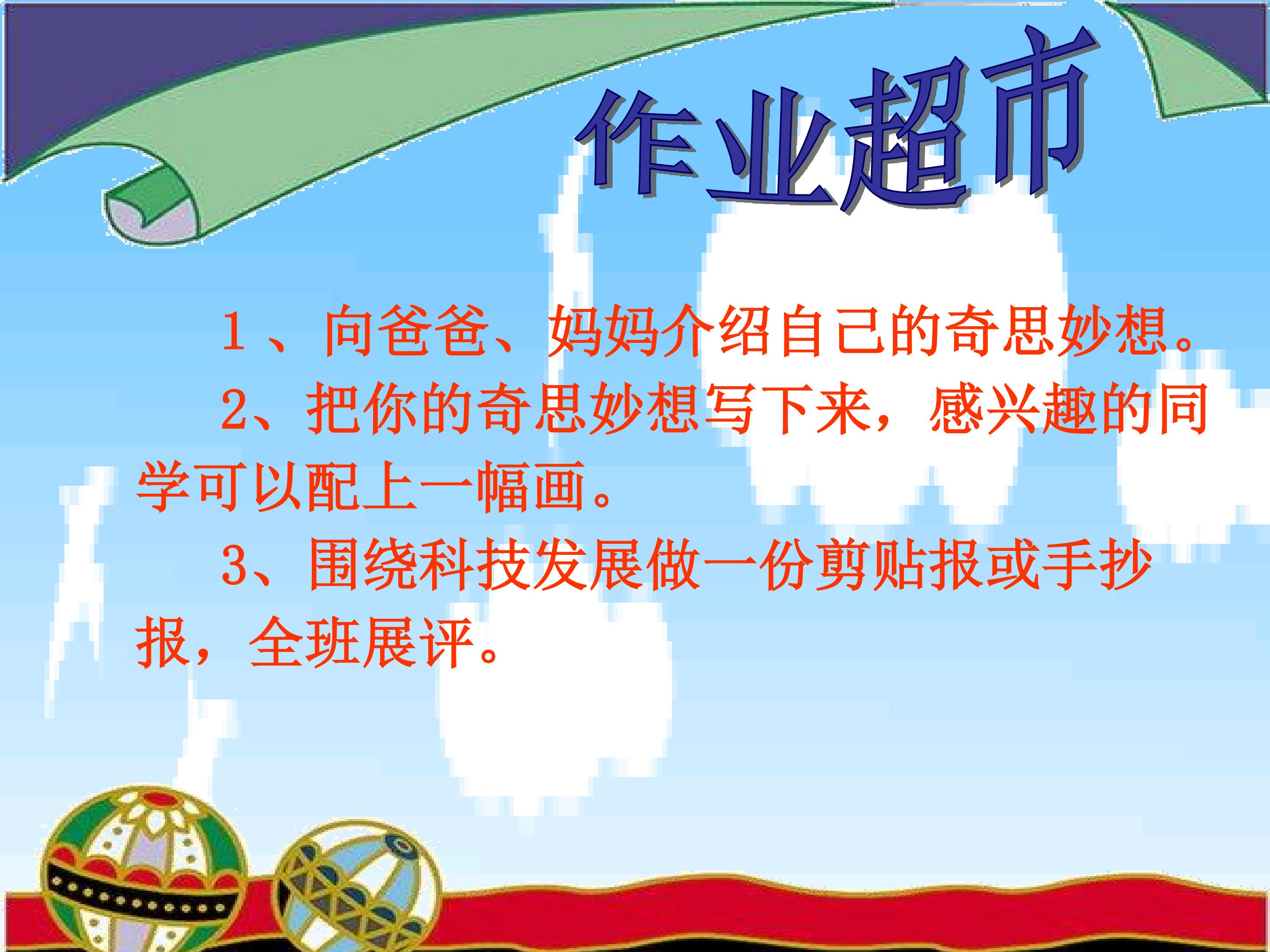 作业超市

1、向爸爸、妈妈介绍自己的奇思妙想。

2、把你的奇思妙想写下来，感兴趣的同学可以配上一幅画。

3、围绕科技发展做一份剪贴报或手抄报，全班展评。